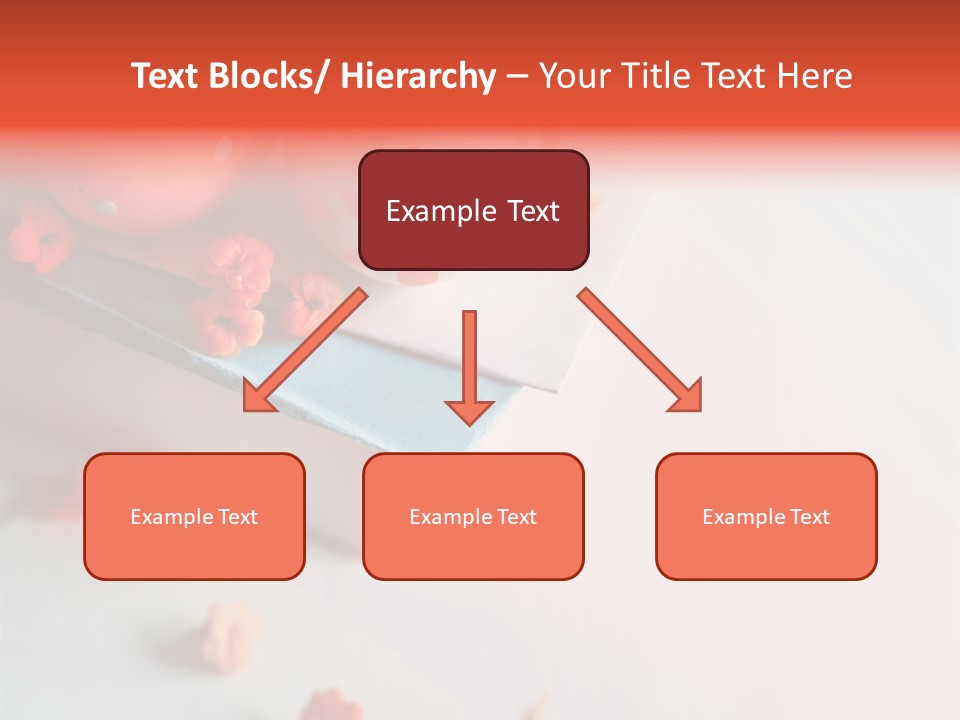 Text Blocks/ Hierarchy – Your Title Text Here

Example Text

Example Text

Example Text

Example Text